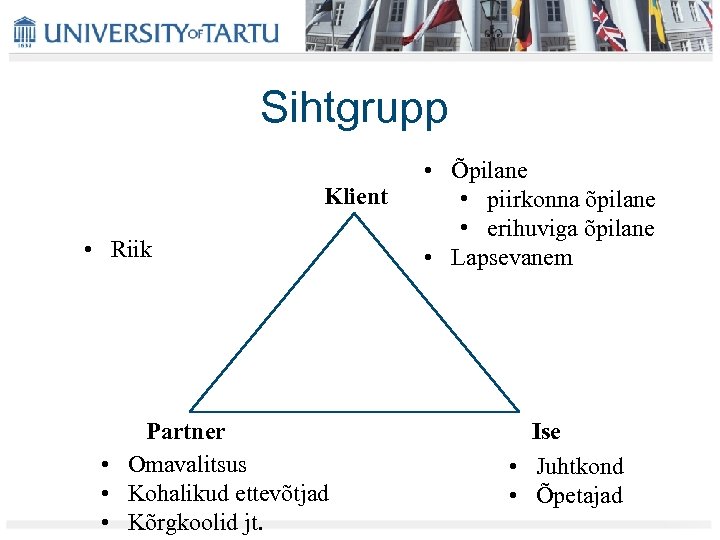 UNIVERSITY OF TARTU

Sihtgrupp

Klient

• Õpilane
  • piirkonna õpilane
  • erihuviga õpilane
• Lapsevanem

• Riik

Partner
• Omavalitsus
• Kohalikud ettevõtjad
• Kõrgkoolid jt.

Ise
• Juhtkond
• Õpetajad